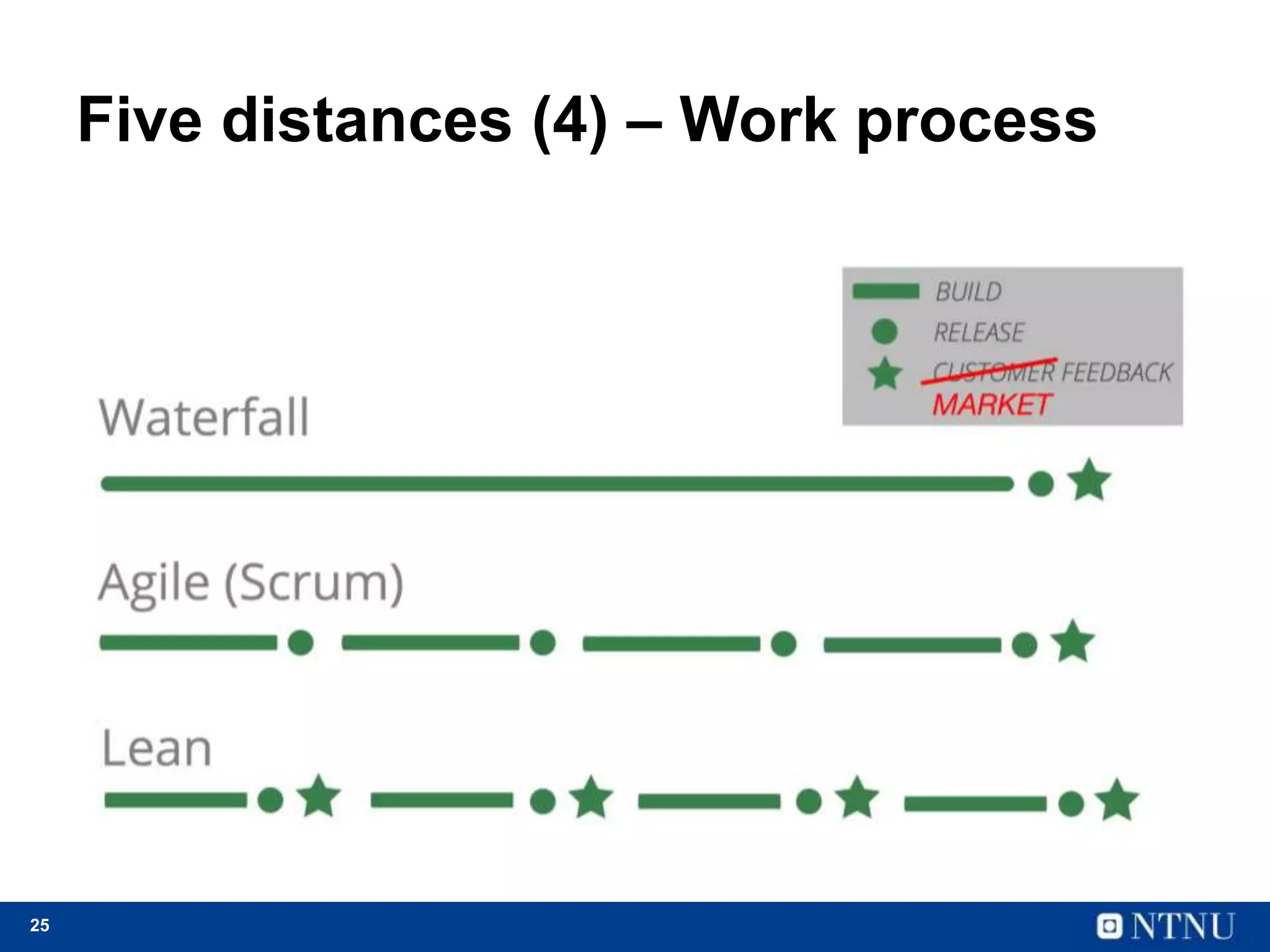 Five distances (4) – Work process

BUILD
RELEASE
CUSTOMER FEEDBACK
MARKET

Waterfall

Agile (Scrum)

Lean

25

NTNU